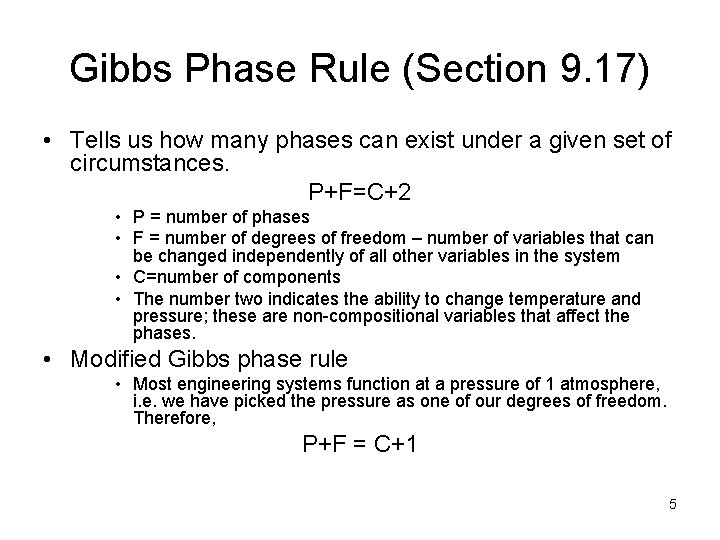 Gibbs Phase Rule (Section 9.17)

• Tells us how many phases can exist under a given set of circumstances.

$P+F=C+2$

• P = number of phases
• F = number of degrees of freedom – number of variables that can be changed independently of all other variables in the system
• C=number of components
• The number two indicates the ability to change temperature and pressure; these are non-compositional variables that affect the phases.

• Modified Gibbs phase rule
• Most engineering systems function at a pressure of 1 atmosphere, i.e. we have picked the pressure as one of our degrees of freedom. Therefore,

$P+F = C+1$

5